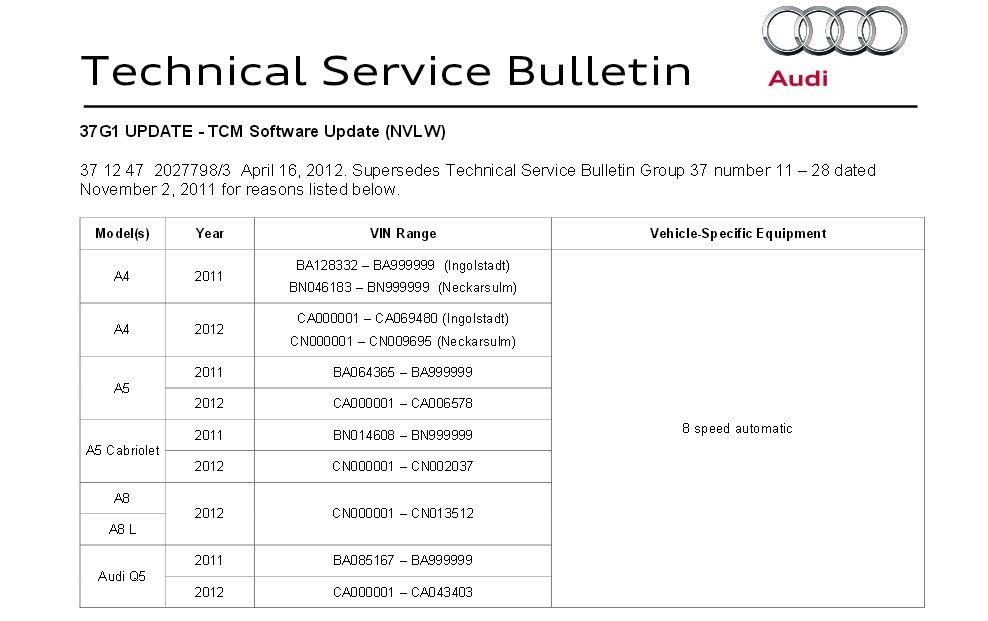 Technical Service Bulletin

Audi

37G1 UPDATE - TCM Software Update (NVLW)

37 12 47 2027798/3 April 16, 2012. Supersedes Technical Service Bulletin Group 37 number 11 – 28 dated November 2, 2011 for reasons listed below.

| Model(s) | Year | VIN Range | Vehicle-Specific Equipment |
|---|---|---|---|
| A4 | 2011 | BA128332 – BA999999 (Ingolstadt) BN046183 – BN999999 (Neckarsulm) | 8 speed automatic |
| A4 | 2012 | CA000001 – CA069480 (Ingolstadt) CN000001 – CN009695 (Neckarsulm) | |
| A5 | 2011 | BA064365 – BA999999 | |
| | 2012 | CA000001 – CA006578 | |
| A5 Cabriolet | 2011 | BN014608 – BN999999 | |
| | 2012 | CN000001 – CN002037 | |
| A8 | 2012 | CN000001 – CN013512 | |
| A8 L | | | |
| Audi Q5 | 2011 | BA085167 – BA999999 | |
| | 2012 | CA000001 – CA043403 | |